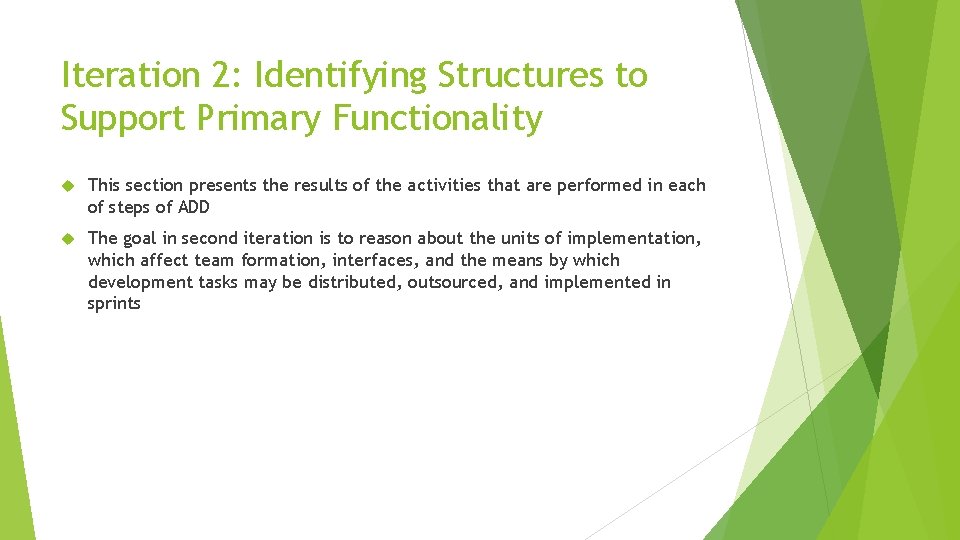 Iteration 2: Identifying Structures to Support Primary Functionality

This section presents the results of the activities that are performed in each of steps of ADD

The goal in second iteration is to reason about the units of implementation, which affect team formation, interfaces, and the means by which development tasks may be distributed, outsourced, and implemented in sprints